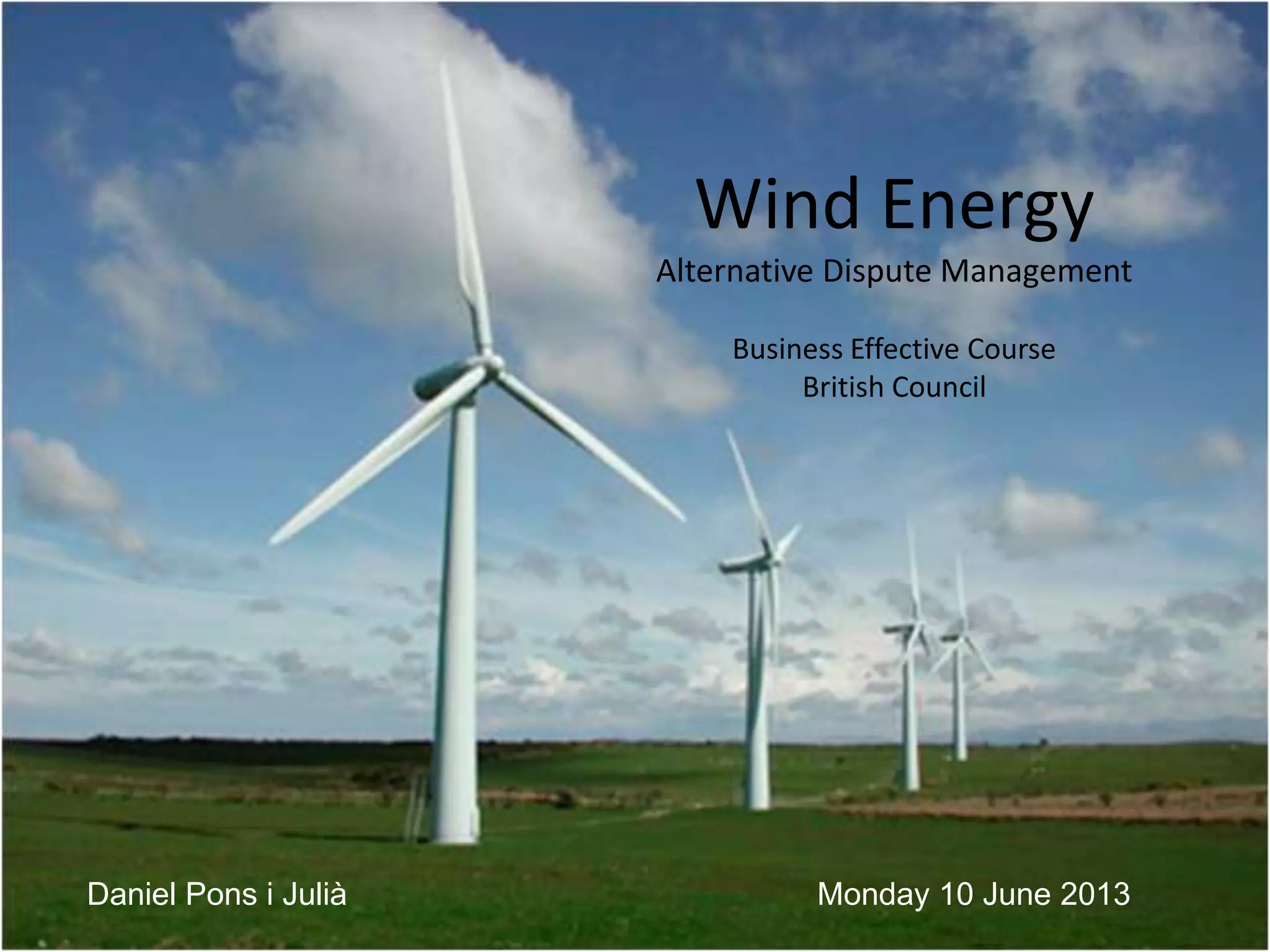 Wind Energy
Alternative Dispute Management

Business Effective Course
British Council

Daniel Pons i Julià

Monday 10 June 2013